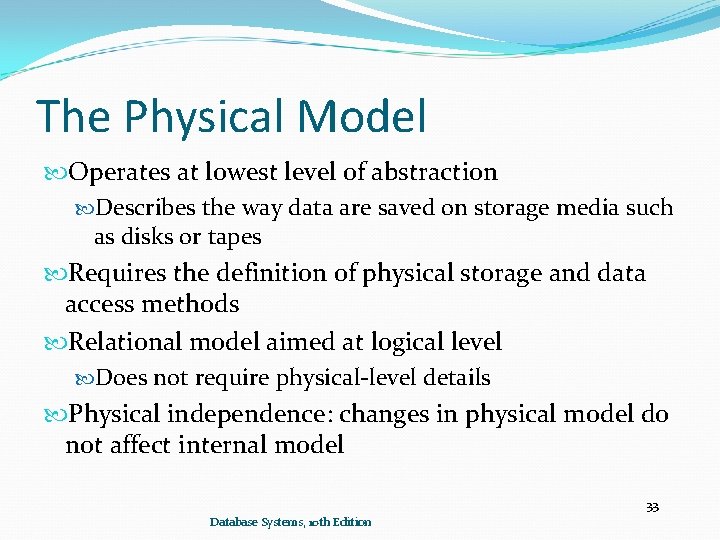 The Physical Model

Operates at lowest level of abstraction

Describes the way data are saved on storage media such as disks or tapes

Requires the definition of physical storage and data access methods

Relational model aimed at logical level

Does not require physical-level details

Physical independence: changes in physical model do not affect internal model

33

Database Systems, 10th Edition